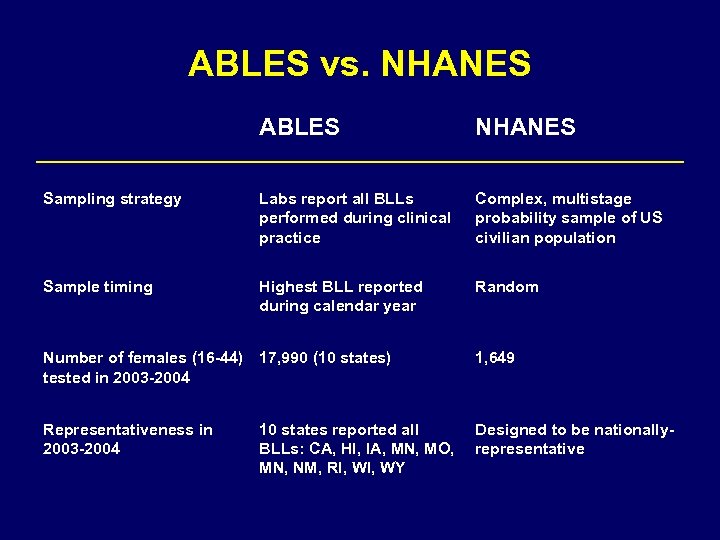 ABLES vs. NHANES

| | ABLES | NHANES |
|---|---|---|
| Sampling strategy | Labs report all BLLs performed during clinical practice | Complex, multistage probability sample of US civilian population |
| Sample timing | Highest BLL reported during calendar year | Random |
| Number of females (16-44) tested in 2003-2004 | 17,990 (10 states) | 1,649 |
| Representativeness in 2003-2004 | 10 states reported all BLLs: CA, HI, IA, MN, MO, MN, NM, RI, WI, WY | Designed to be nationally-representative |